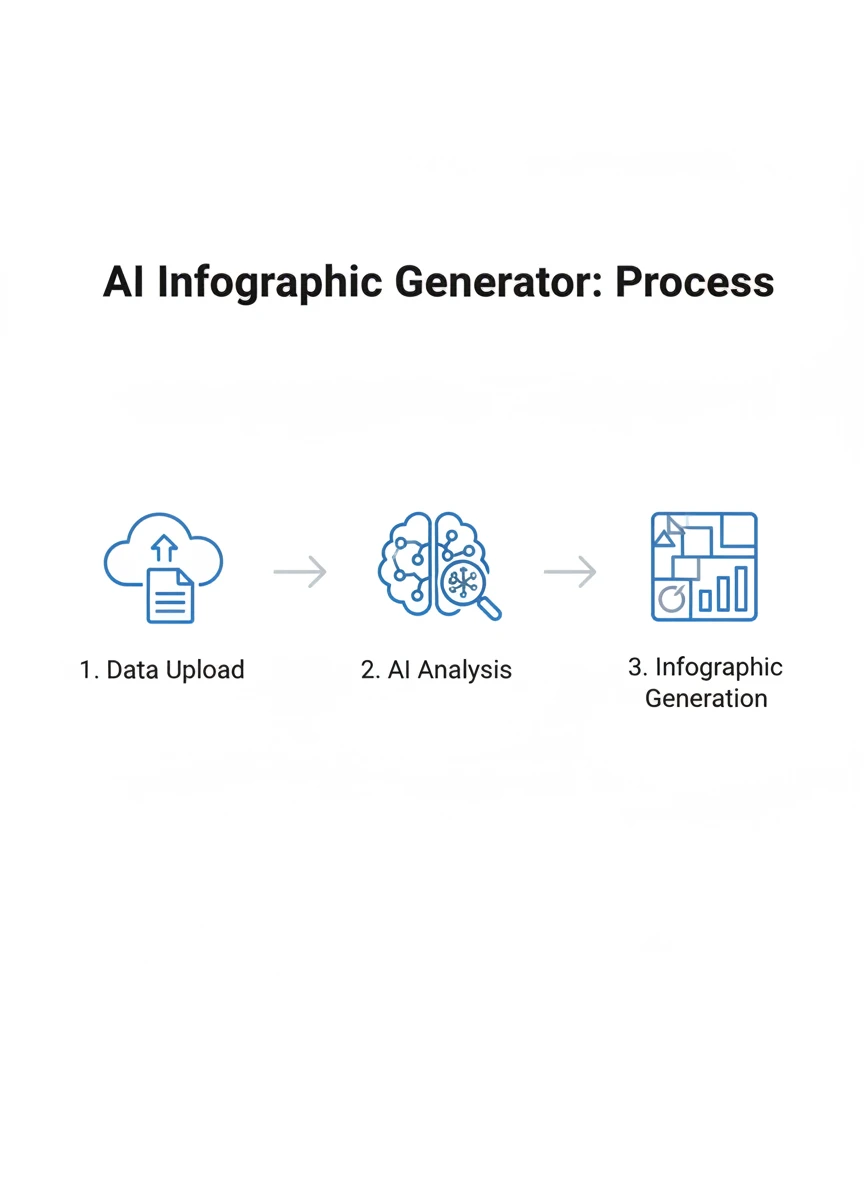 AI Infographic Generator: Process

1. Data Upload

2. AI Analysis

3. Infographic Generation